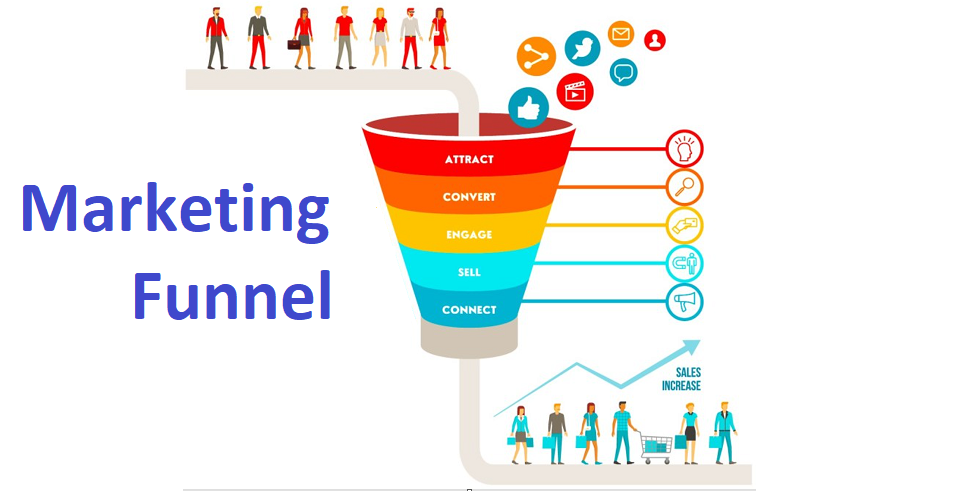 Marketing Funnel

ATTRACT
CONVERT
ENGAGE
SELL
CONNECT

SALES INCREASE